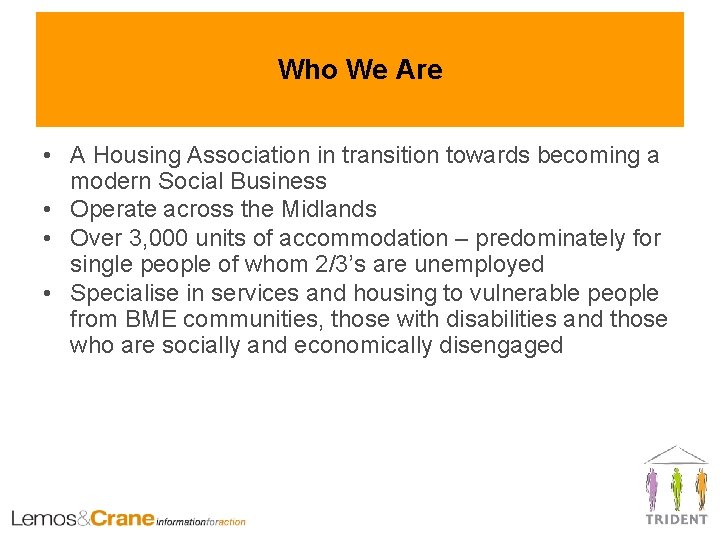 Who We Are

• A Housing Association in transition towards becoming a modern Social Business
• Operate across the Midlands
• Over 3,000 units of accommodation – predominately for single people of whom 2/3's are unemployed
• Specialise in services and housing to vulnerable people from BME communities, those with disabilities and those who are socially and economically disengaged

Lemos&Crane informationforaction

TRIDENT